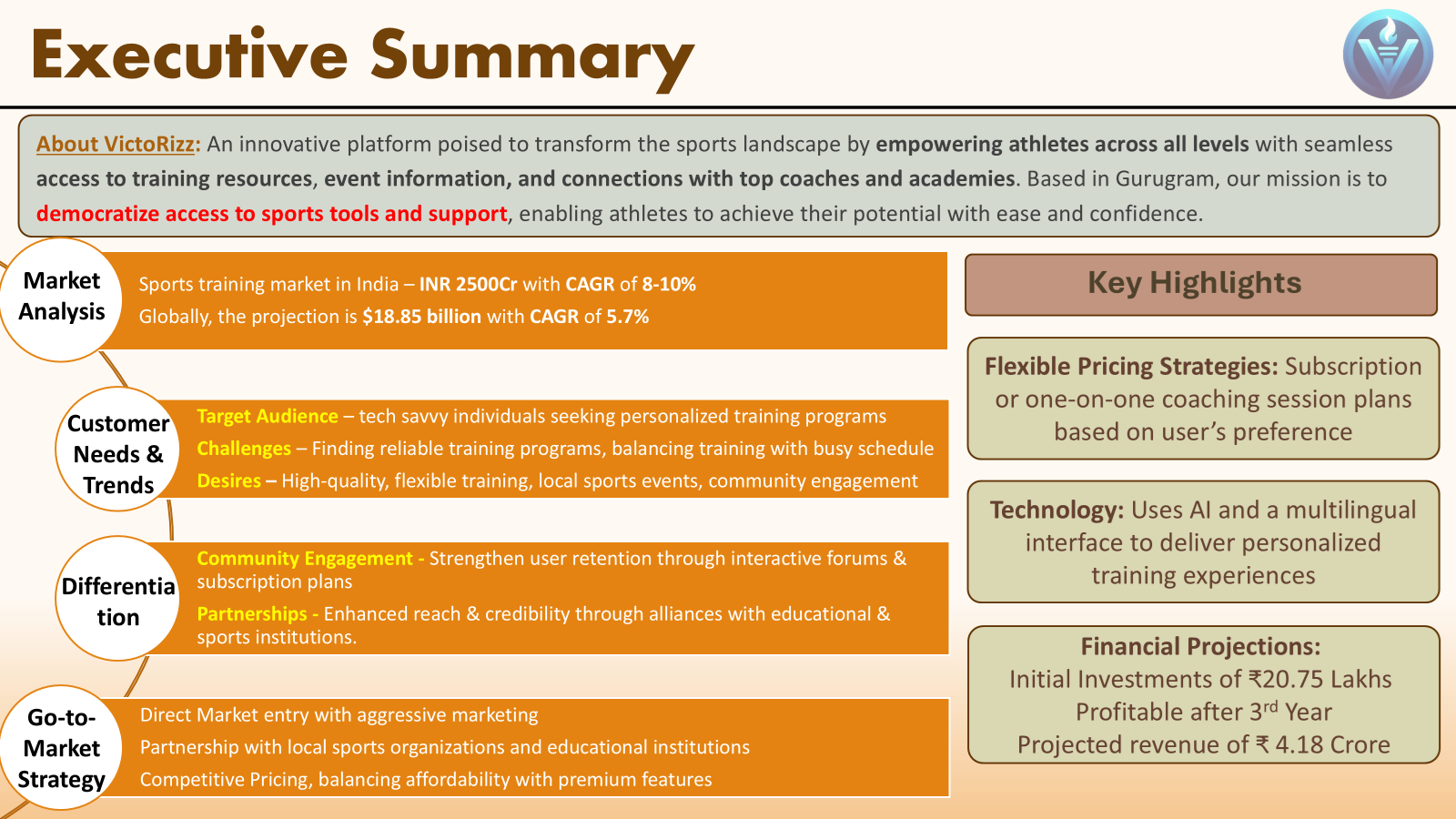 Executive Summary

About VictoRizz: An innovative platform poised to transform the sports landscape by empowering athletes across all levels with seamless access to training resources, event information, and connections with top coaches and academies. Based in Gurugram, our mission is to democratize access to sports tools and support, enabling athletes to achieve their potential with ease and confidence.

Market Analysis

Sports training market in India – INR 2500Cr with CAGR of 8-10%
Globally, the projection is $18.85 billion with CAGR of 5.7%

Customer Needs & Trends

Target Audience – tech savvy individuals seeking personalized training programs
Challenges – Finding reliable training programs, balancing training with busy schedule
Desires – High-quality, flexible training, local sports events, community engagement

Differentiation

Community Engagement - Strengthen user retention through interactive forums & subscription plans
Partnerships - Enhanced reach & credibility through alliances with educational & sports institutions.

Go-to-Market Strategy

Direct Market entry with aggressive marketing
Partnership with local sports organizations and educational institutions
Competitive Pricing, balancing affordability with premium features

Key Highlights

Flexible Pricing Strategies: Subscription or one-on-one coaching session plans based on user's preference

Technology: Uses AI and a multilingual interface to deliver personalized training experiences

Financial Projections:
Initial Investments of ₹20.75 Lakhs
Profitable after 3$^{rd}$ Year
Projected revenue of ₹ 4.18 Crore